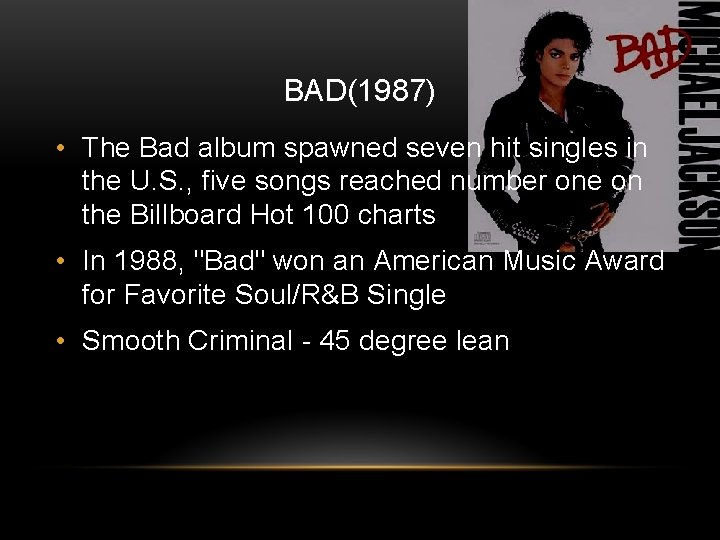 BAD(1987)

BAD

MICHAEL JACKSON

• The Bad album spawned seven hit singles in the U.S., five songs reached number one on the Billboard Hot 100 charts

• In 1988, "Bad" won an American Music Award for Favorite Soul/R&B Single

• Smooth Criminal - 45 degree lean